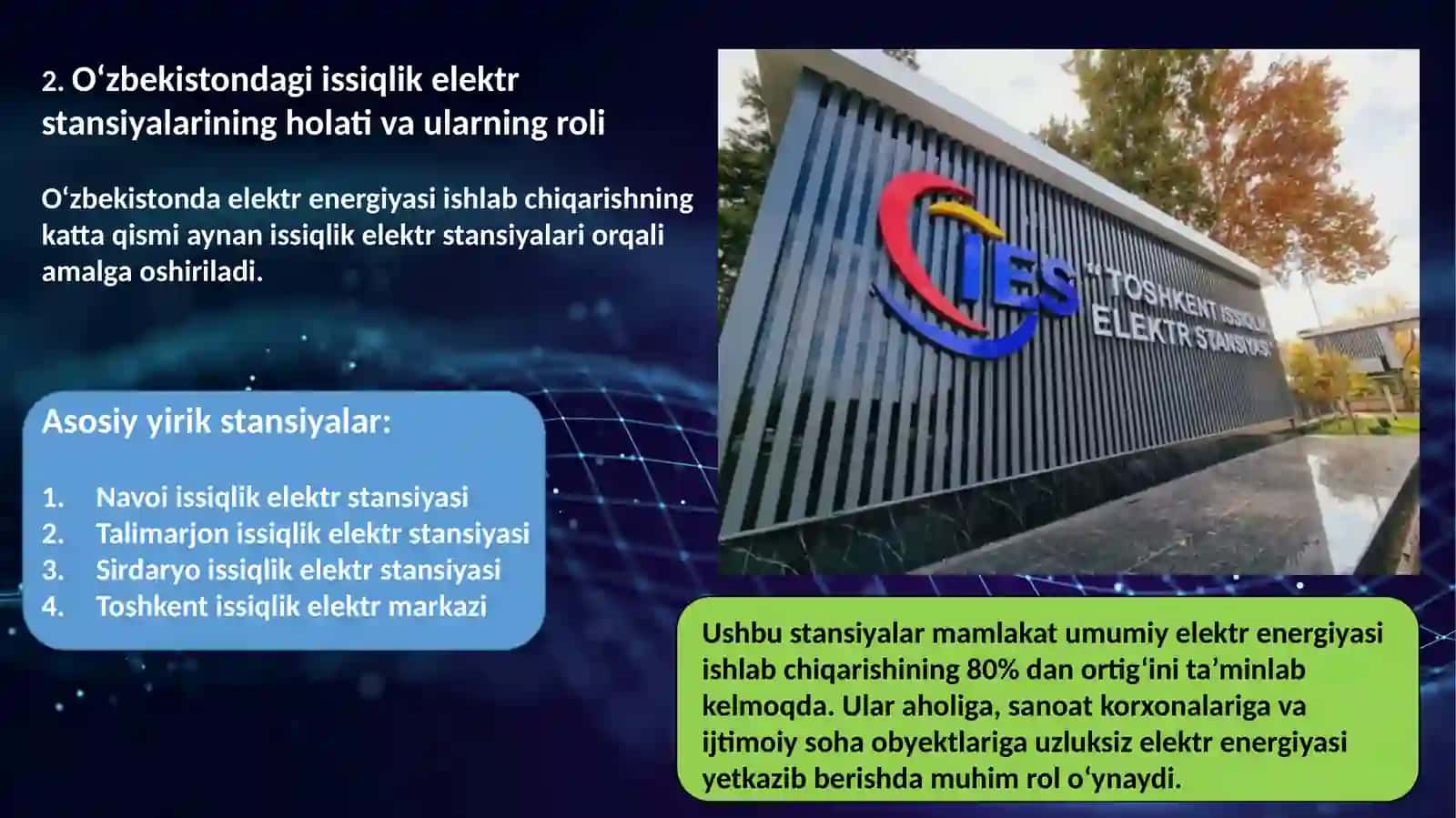 2. O‘zbekistondagi issiqlik elektr stansiyalarining holati va ularning roli

O‘zbekistonda elektr energiyasi ishlab chiqarishning katta qismi aynan issiqlik elektr stansiyalari orqali amalga oshiriladi.

Asosiy yirik stansiyalar:

1. Navoi issiqlik elektr stansiyasi
2. Talimarjon issiqlik elektr stansiyasi
3. Sirdaryo issiqlik elektr stansiyasi
4. Toshkent issiqlik elektr markazi

IES "TOSHKENT ISSIQLIK ELEKTR STANSIYASI"

Ushbu stansiyalar mamlakat umumiy elektr energiyasi ishlab chiqarishining 80% dan ortig‘ini ta’minlab kelmoqda. Ular aholiga, sanoat korxonalariga va ijtimoiy soha obyektlariga uzluksiz elektr energiyasi yetkazib berishda muhim rol o‘ynaydi.